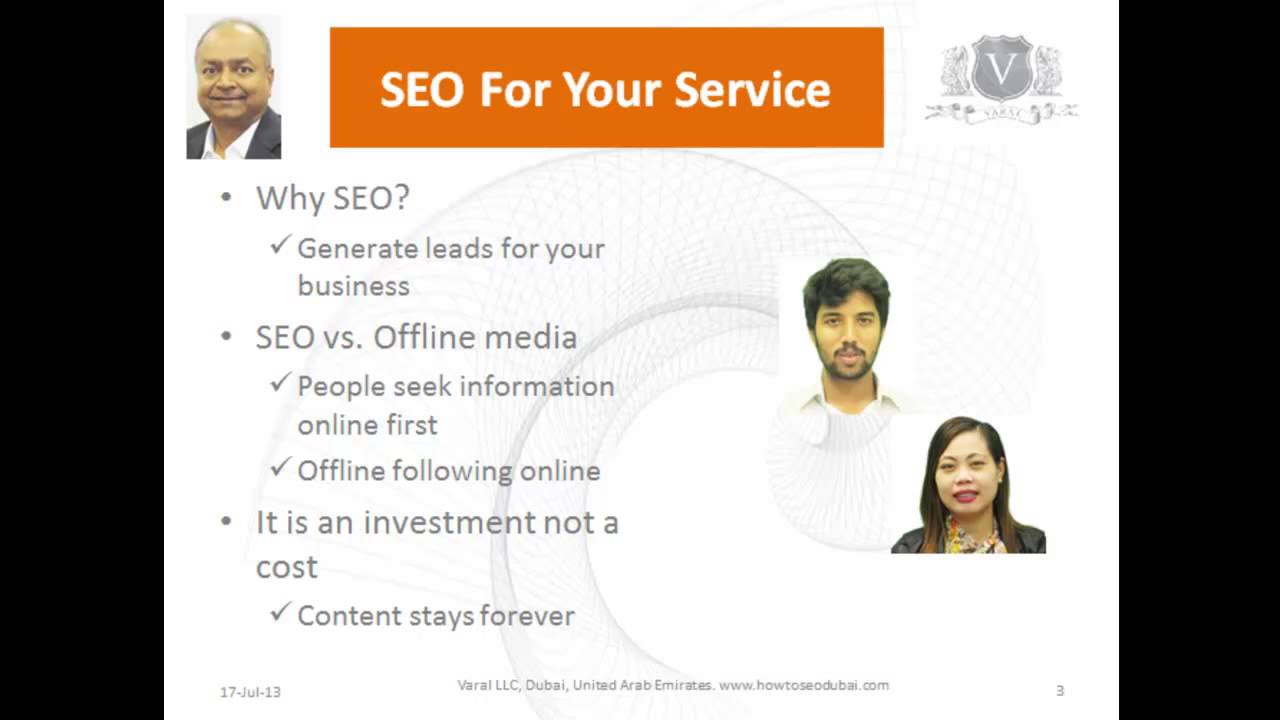 SEO For Your Service

V
VARAL

• Why SEO?
✓ Generate leads for your business
• SEO vs. Offline media
✓ People seek information online first
✓ Offline following online
• It is an investment not a cost
✓ Content stays forever

17-Jul-13
Varal LLC, Dubai, United Arab Emirates. www.howtoseodubai.com
3